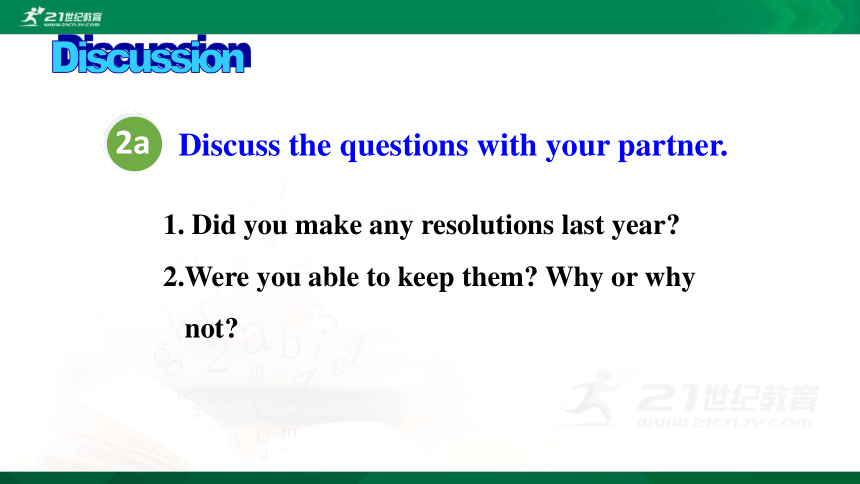 21世纪教育
WWW.21CNJY.COM

Discussion

2a Discuss the questions with your partner.

1. Did you make any resolutions last year?

2.Were you able to keep them? Why or why not?

21世纪教育
WWW.21CNJY.COM